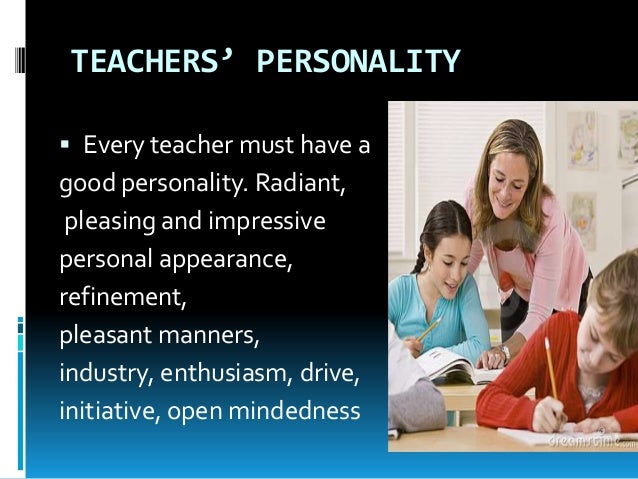 TEACHERS' PERSONALITY

▪ Every teacher must have a good personality. Radiant, pleasing and impressive personal appearance, refinement,
pleasant manners,
industry, enthusiasm, drive,
initiative, open mindedness

dreamstime.com